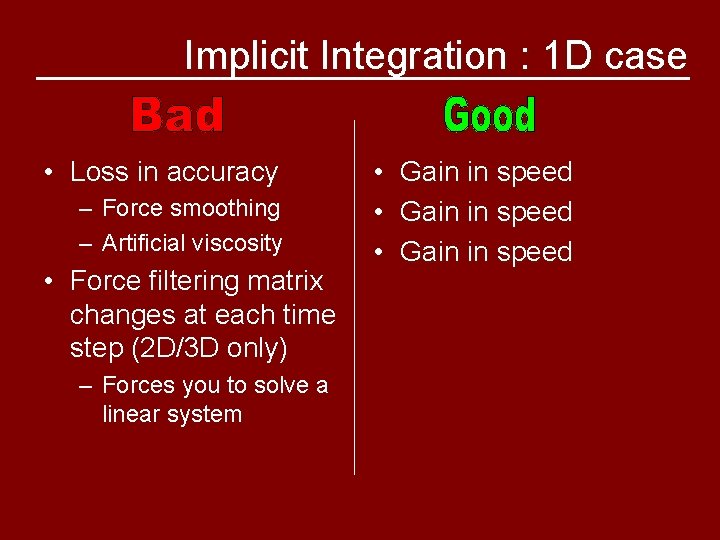 Implicit Integration : 1D case

Bad

• Loss in accuracy
– Force smoothing
– Artificial viscosity
• Force filtering matrix changes at each time step (2D/3D only)
– Forces you to solve a linear system

Good

• Gain in speed
• Gain in speed
• Gain in speed